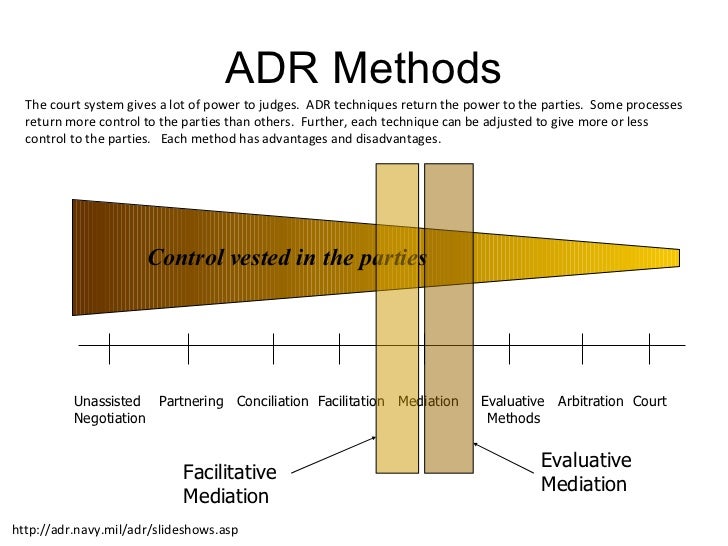 ADR Methods

The court system gives a lot of power to judges. ADR techniques return the power to the parties. Some processes return more control to the parties than others. Further, each technique can be adjusted to give more or less control to the parties. Each method has advantages and disadvantages.

Control vested in the parties

Unassisted Negotiation

Partnering

Conciliation

Facilitation

Mediation

Evaluative Methods

Arbitration

Court

Facilitative Mediation

Evaluative Mediation

http://adr.navy.mil/adr/slideshows.asp